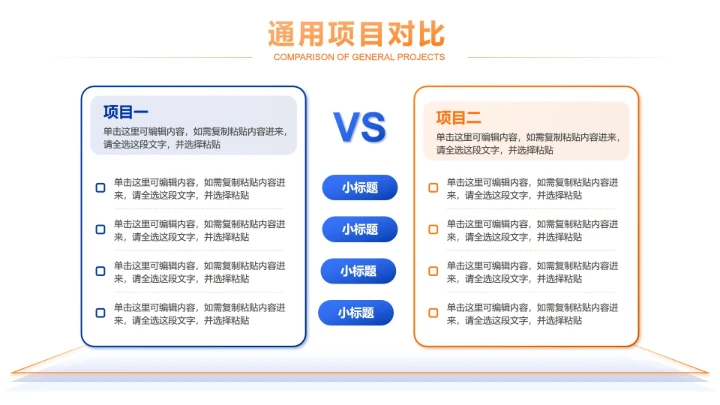 通用项目对比
COMPARISON OF GENERAL PROJECTS

项目一
单击这里可编辑内容，如需复制粘贴内容进来，请全选这段文字，并选择粘贴

单击这里可编辑内容，如需复制粘贴内容进来，请全选这段文字，并选择粘贴

单击这里可编辑内容，如需复制粘贴内容进来，请全选这段文字，并选择粘贴

单击这里可编辑内容，如需复制粘贴内容进来，请全选这段文字，并选择粘贴

单击这里可编辑内容，如需复制粘贴内容进来，请全选这段文字，并选择粘贴

VS

小标题

小标题

小标题

小标题

项目二
单击这里可编辑内容，如需复制粘贴内容进来，请全选这段文字，并选择粘贴

单击这里可编辑内容，如需复制粘贴内容进来，请全选这段文字，并选择粘贴

单击这里可编辑内容，如需复制粘贴内容进来，请全选这段文字，并选择粘贴

单击这里可编辑内容，如需复制粘贴内容进来，请全选这段文字，并选择粘贴

单击这里可编辑内容，如需复制粘贴内容进来，请全选这段文字，并选择粘贴